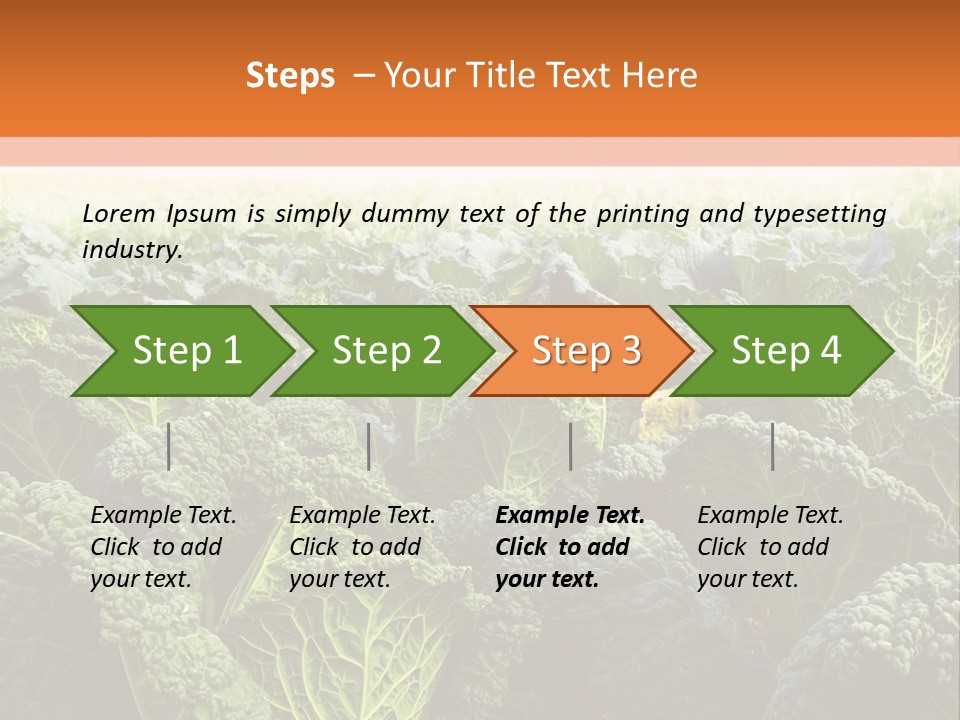 Steps – Your Title Text Here

Lorem Ipsum is simply dummy text of the printing and typesetting industry.

Step 1

Step 2

Step 3

Step 4

Example Text. Click to add your text.

Example Text. Click to add your text.

Example Text. Click to add your text.

Example Text. Click to add your text.